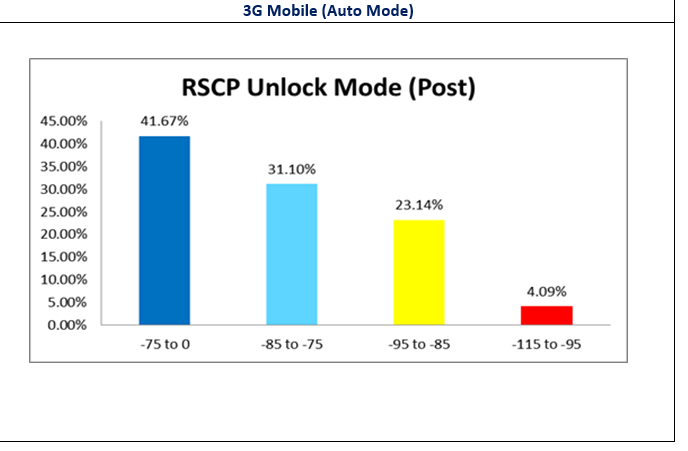 3G Mobile (Auto Mode)

RSCP Unlock Mode (Post)

45.00%
40.00%
35.00%
30.00%
25.00%
20.00%
15.00%
10.00%
5.00%
0.00%

41.67%
31.10%
23.14%
4.09%

-75 to 0
-85 to -75
-95 to -85
-115 to -95